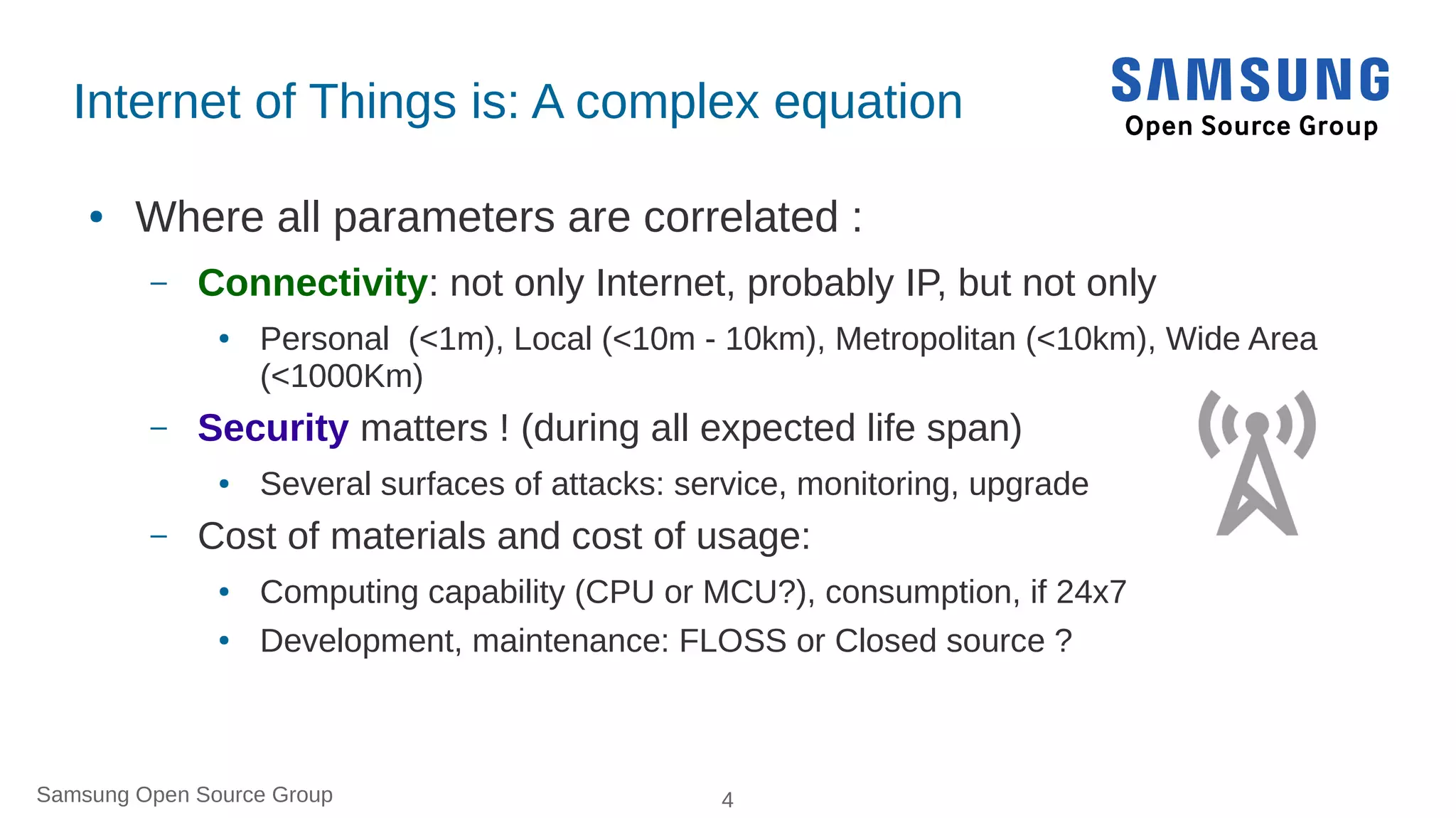 Internet of Things is: A complex equation

SAMSUNG
Open Source Group

• Where all parameters are correlated :
– Connectivity: not only Internet, probably IP, but not only
• Personal (<1m), Local (<10m - 10km), Metropolitan (<10km), Wide Area (<1000Km)
– Security matters ! (during all expected life span)
• Several surfaces of attacks: service, monitoring, upgrade
– Cost of materials and cost of usage:
• Computing capability (CPU or MCU?), consumption, if 24x7
• Development, maintenance: FLOSS or Closed source ?

Samsung Open Source Group

4